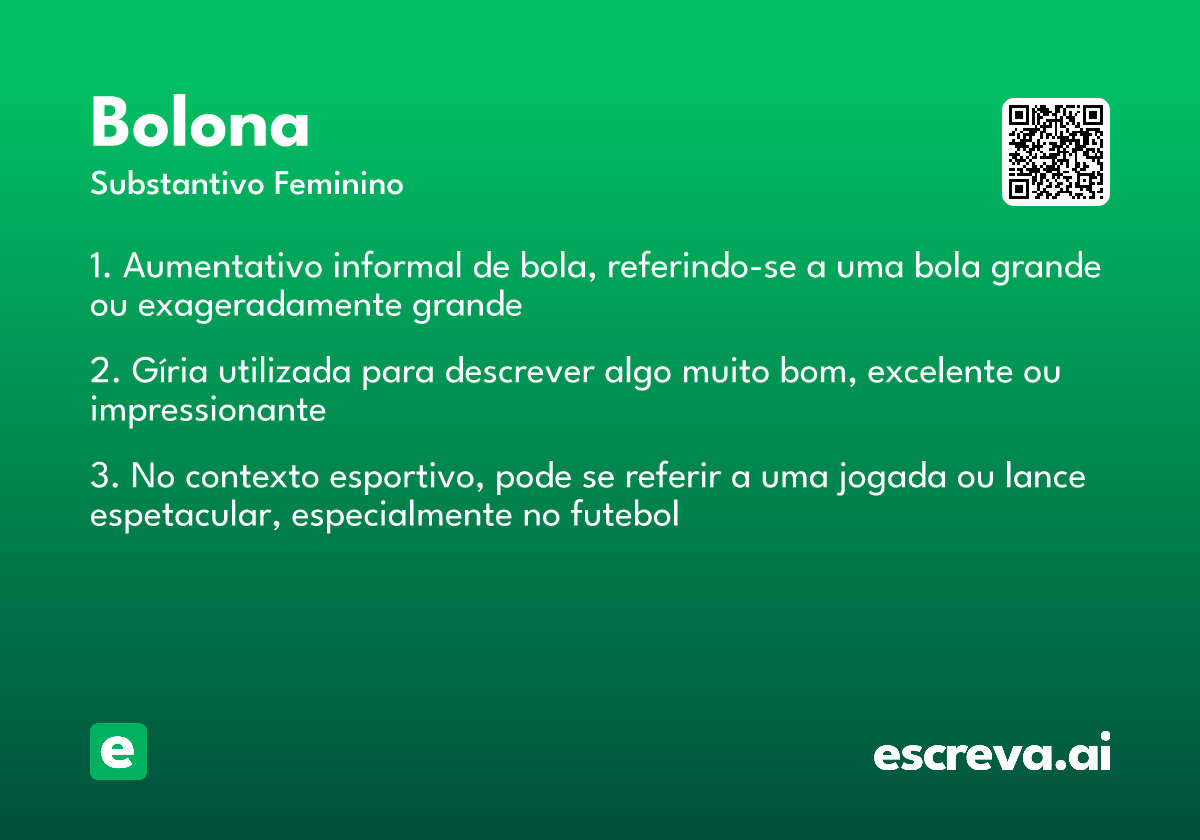 Bolona
Substantivo Feminino

1. Aumentativo informal de bola, referindo-se a uma bola grande ou exageradamente grande

2. Gíria utilizada para descrever algo muito bom, excelente ou impressionante

3. No contexto esportivo, pode se referir a uma jogada ou lance espetacular, especialmente no futebol

e

escreva.ai